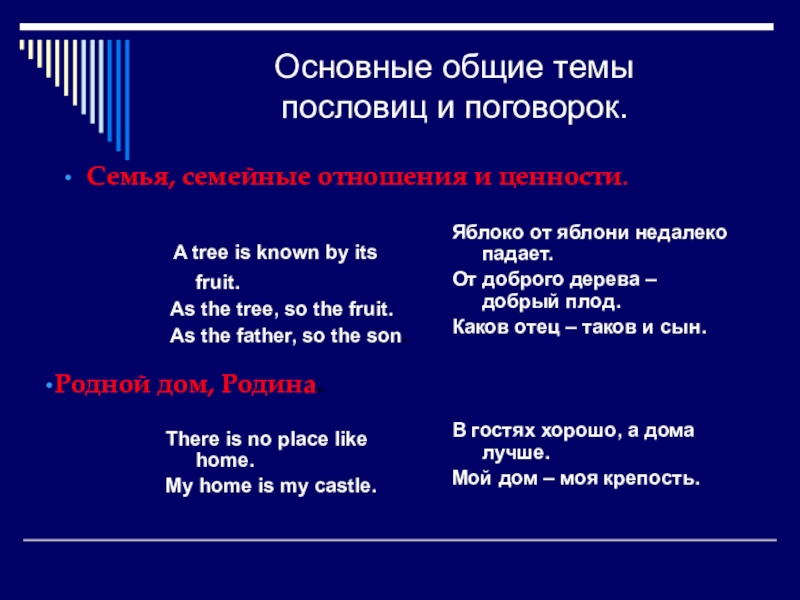 Основные общие темы пословиц и поговорок.

• Семья, семейные отношения и ценности.

A tree is known by its fruit.
As the tree, so the fruit.
As the father, so the son.

Яблоко от яблони недалеко падает.
От доброго дерева – добрый плод.
Каков отец – таков и сын.

•Родной дом, Родина.

There is no place like home.
My home is my castle.

В гостях хорошо, а дома лучше.
Мой дом – моя крепость.